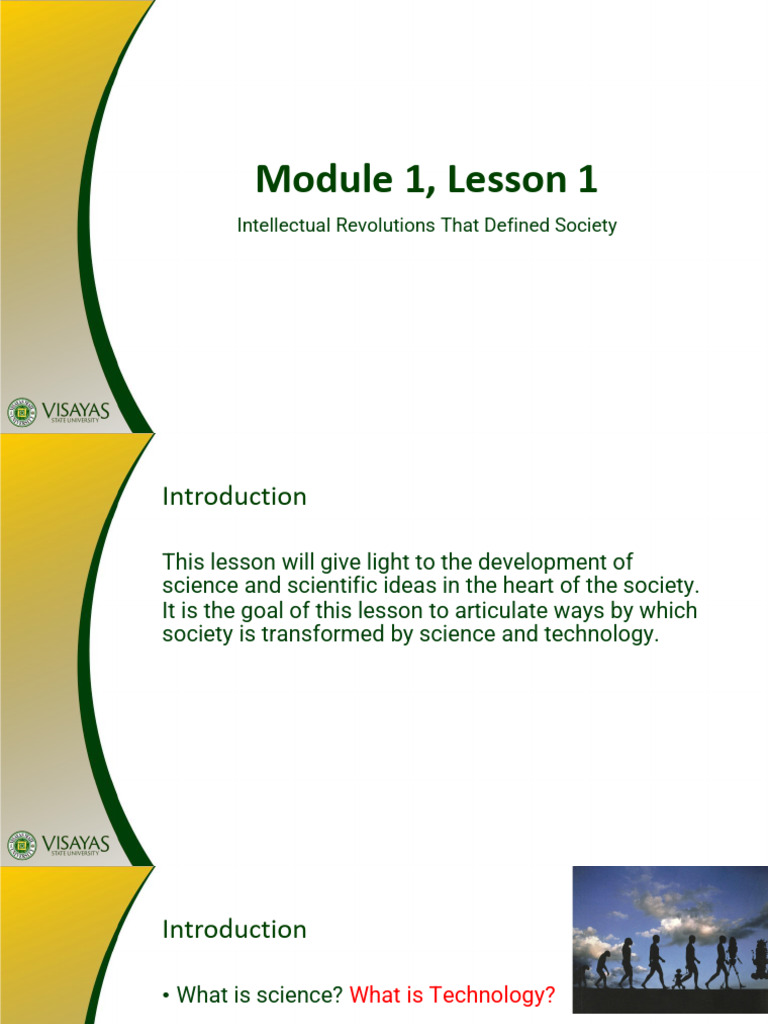 Module 1, Lesson 1

Intellectual Revolutions That Defined Society

VISAYAS STATE UNIVERSITY

Introduction

This lesson will give light to the development of science and scientific ideas in the heart of the society. It is the goal of this lesson to articulate ways by which society is transformed by science and technology.

VISAYAS STATE UNIVERSITY

Introduction

• What is science? What is Technology?